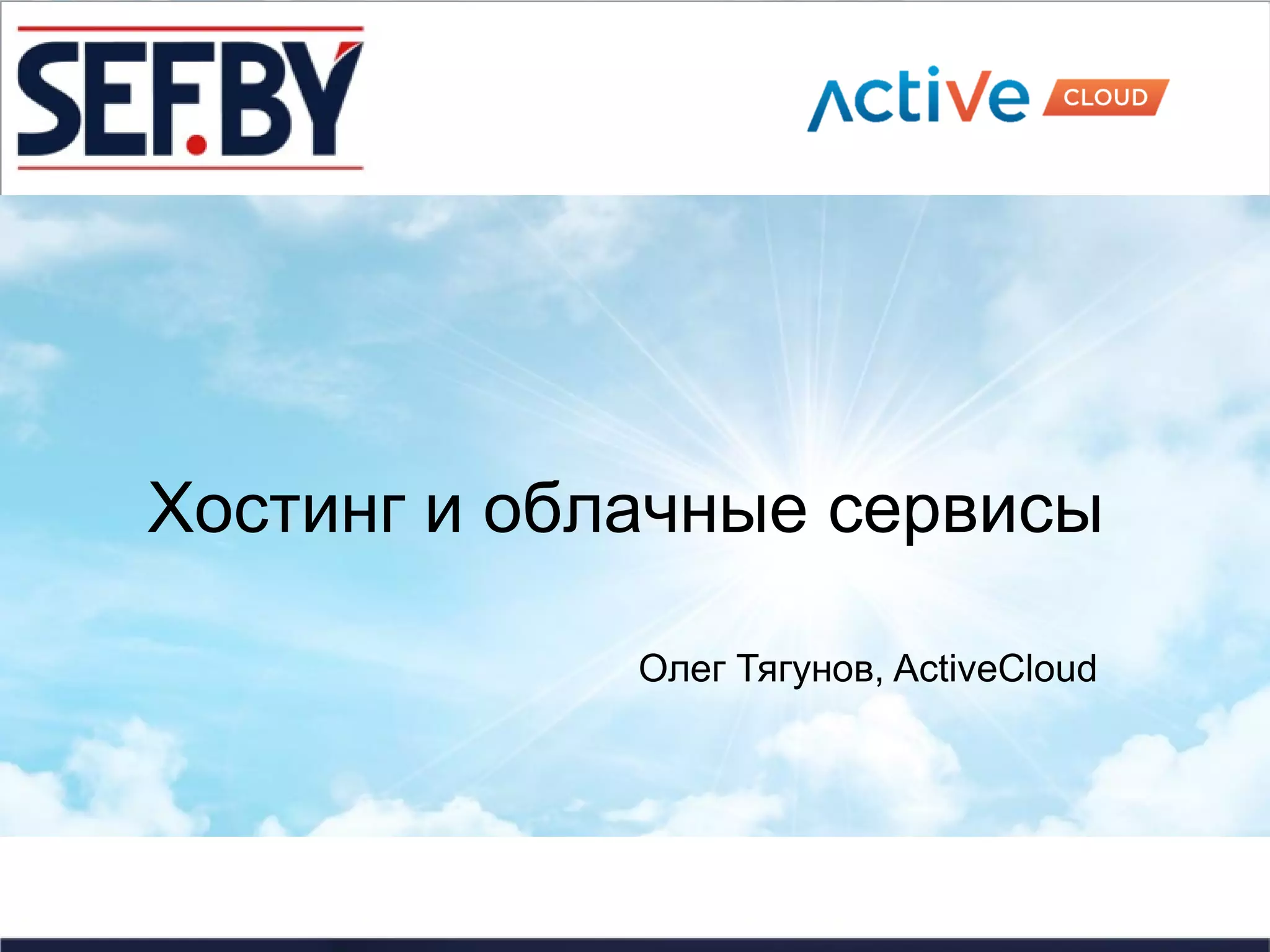 SEF.BY

Active CLOUD

Хостинг и облачные сервисы

Олег Тягунов, ActiveCloud